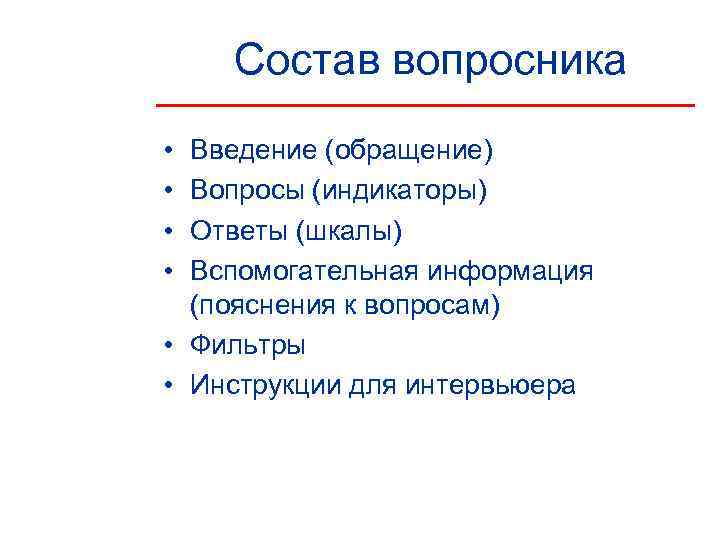 Состав вопросника

• Введение (обращение)
• Вопросы (индикаторы)
• Ответы (шкалы)
• Вспомогательная информация (пояснения к вопросам)
• Фильтры
• Инструкции для интервьюера